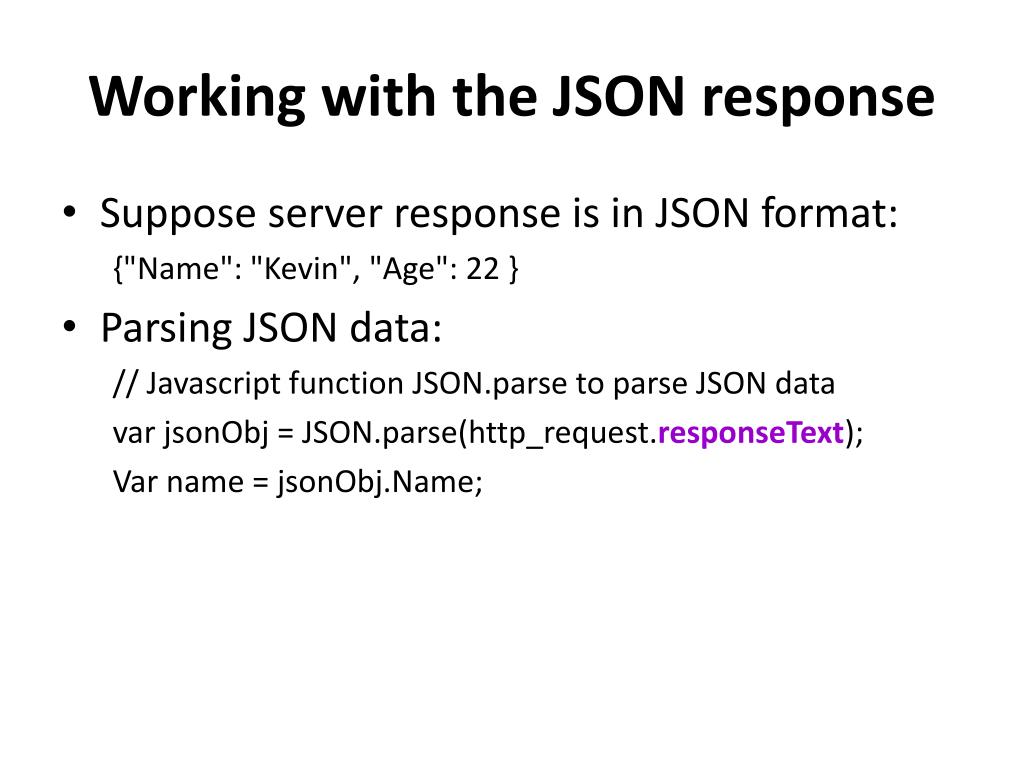 Working with the JSON response

• Suppose server response is in JSON format:
{"Name": "Kevin", "Age": 22 }

• Parsing JSON data:
// Javascript function JSON.parse to parse JSON data
var jsonObj = JSON.parse(http_request.responseText);
Var name = jsonObj.Name;